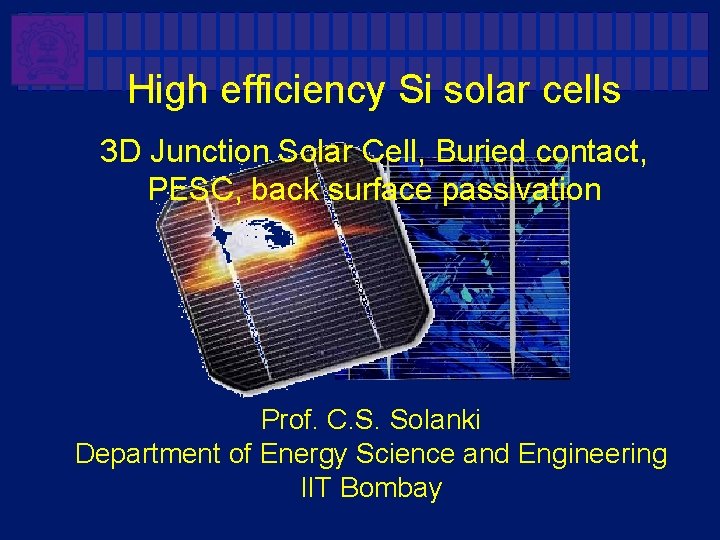 High efficiency Si solar cells

3D Junction Solar Cell, Buried contact, PESC, back surface passivation

Prof. C.S. Solanki
Department of Energy Science and Engineering
IIT Bombay